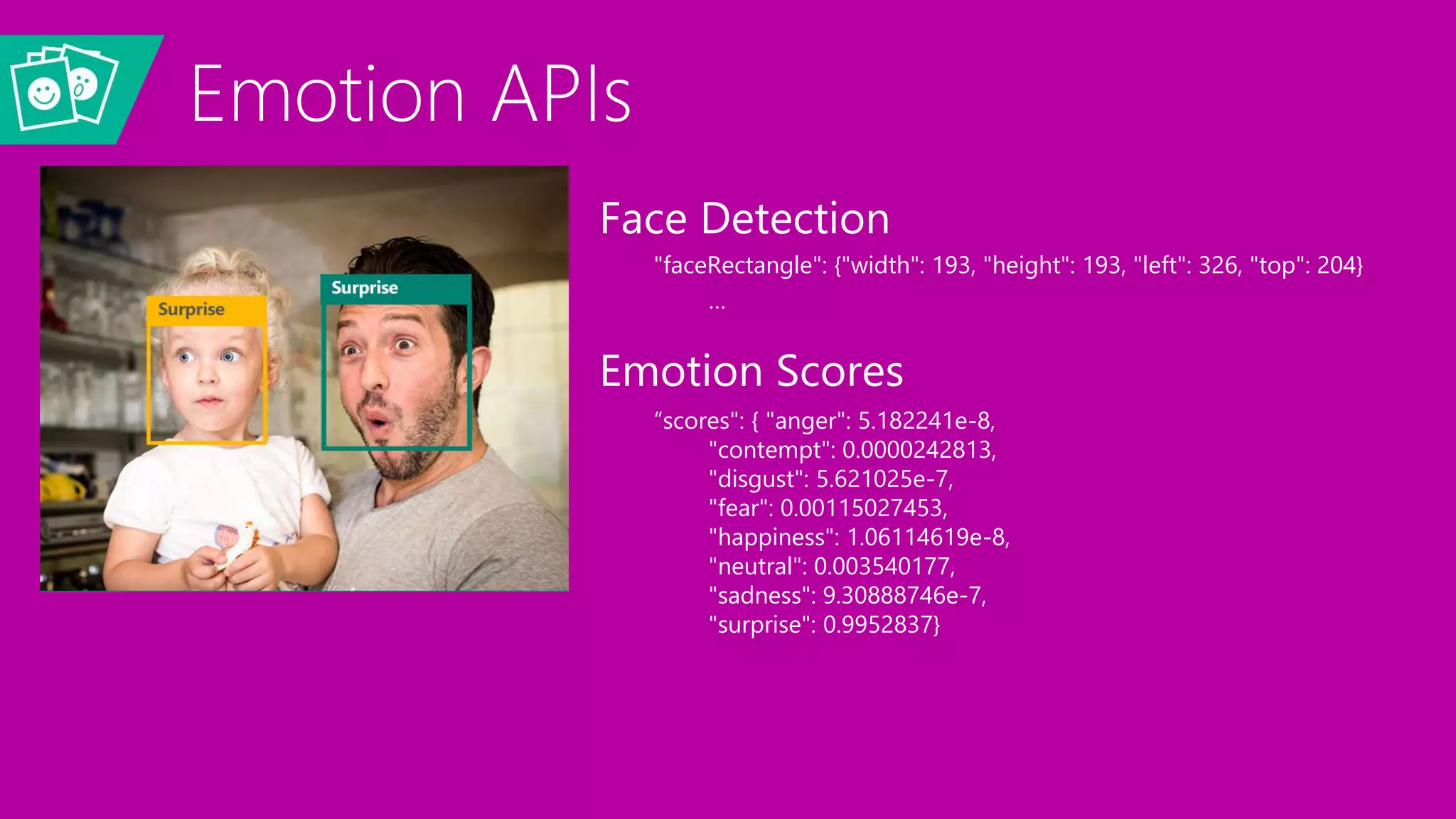 Emotion APIs

Surprise

Surprise

Face Detection

"faceRectangle": {"width": 193, "height": 193, "left": 326, "top": 204}

...

Emotion Scores

“scores": { "anger": 5.182241e-8,
"contempt": 0.0000242813,
"disgust": 5.621025e-7,
"fear": 0.00115027453,
"happiness": 1.06114619e-8,
"neutral": 0.003540177,
"sadness": 9.30888746e-7,
"surprise": 0.9952837}